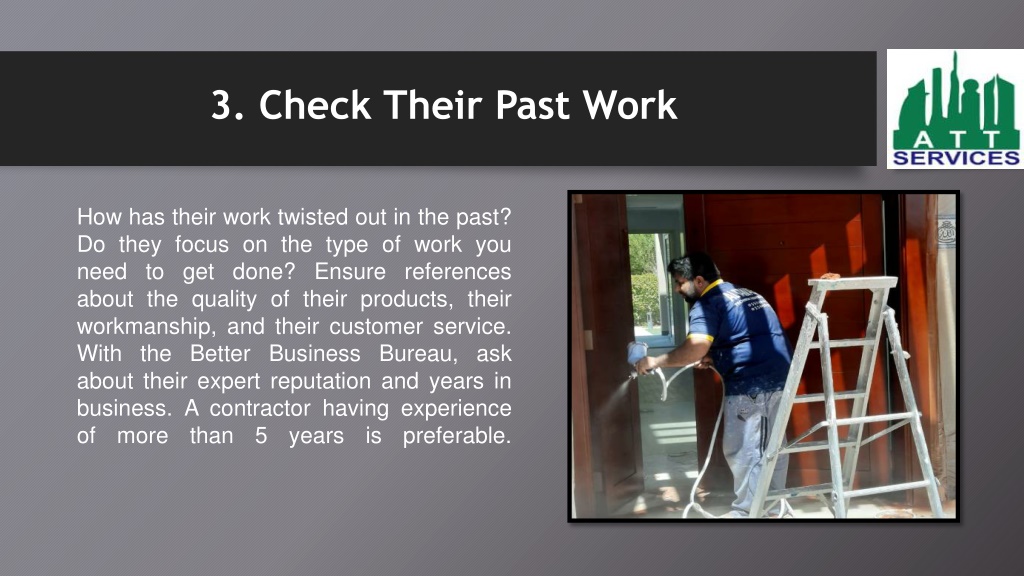 3. Check Their Past Work

ATT SERVICES

How has their work twisted out in the past? Do they focus on the type of work you need to get done? Ensure references about the quality of their products, their workmanship, and their customer service. With the Better Business Bureau, ask about their expert reputation and years in business. A contractor having experience of more than 5 years is preferable.